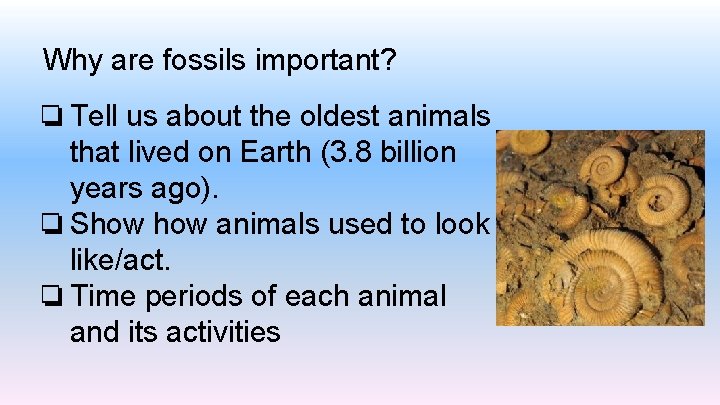 Why are fossils important?

❏ Tell us about the oldest animals that lived on Earth (3.8 billion years ago).
❏ Show how animals used to look like/act.
❏ Time periods of each animal and its activities